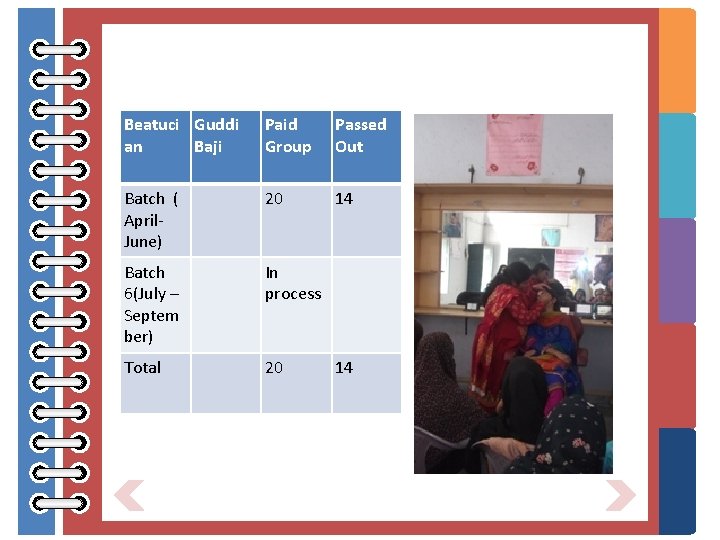 | Beatucian | Guddi Baji | Paid Group | Passed Out |
|---|---|---|---|
| Batch ( April-June) | | 20 | 14 |
| Batch 6(July – September) | | In process | |
| Total | | 20 | 14 |